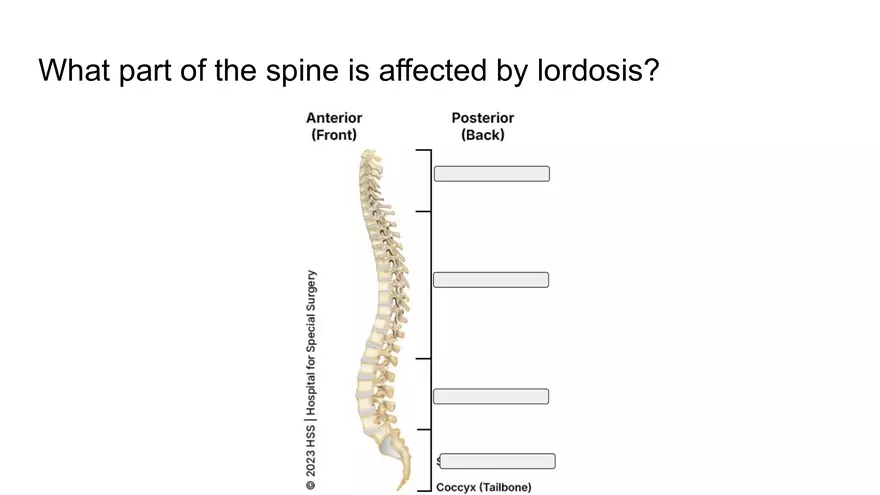 What part of the spine is affected by lordosis?

Anterior (Front)

Posterior (Back)

© 2023 HSS | Hospital for Special Surgery

Coccyx (Tailbone)